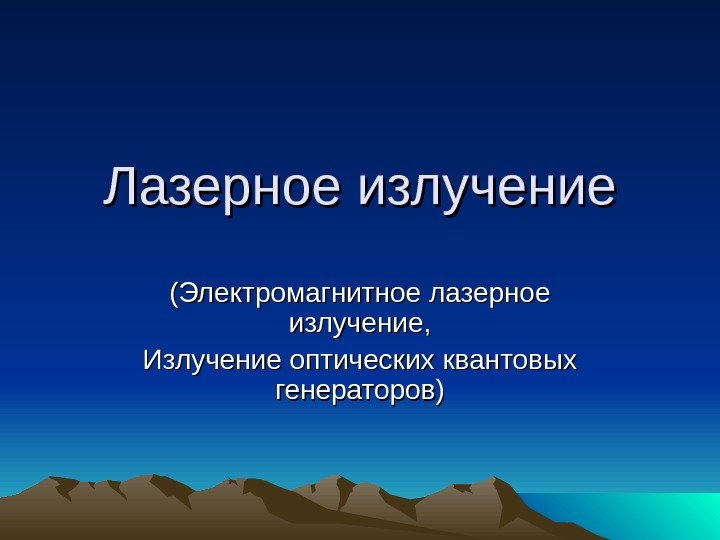 Лазерное излучение

(Электромагнитное лазерное излучение,

Излучение оптических квантовых генераторов)